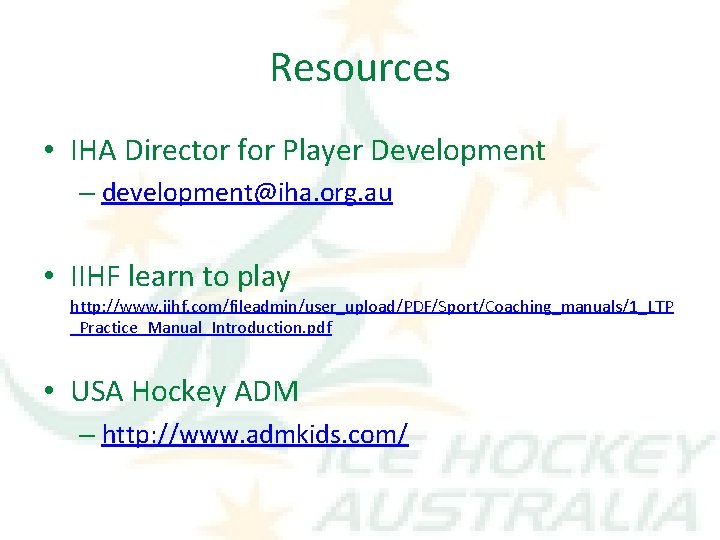 Resources

• IHA Director for Player Development
– development@iha.org.au

• IIHF learn to play
http://www.iihf.com/fileadmin/user_upload/PDF/Sport/Coaching_manuals/1_LTP_Practice_Manual_Introduction.pdf

• USA Hockey ADM
– http://www.admkids.com/

ICE HOCKEY AUSTRALIA